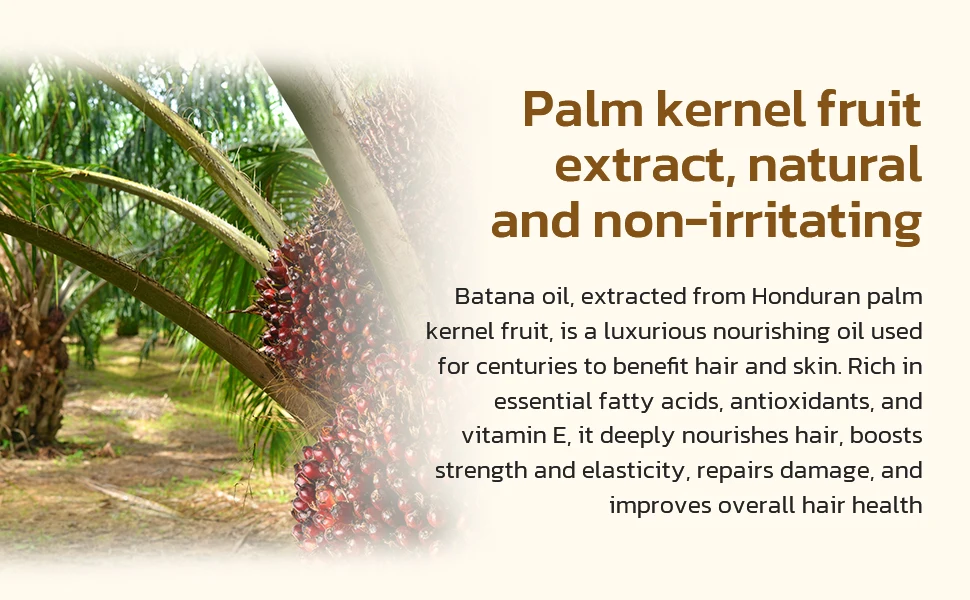 Palm kernel fruit extract, natural and non-irritating

Batana oil, extracted from Honduran palm kernel fruit, is a luxurious nourishing oil used for centuries to benefit hair and skin. Rich in essential fatty acids, antioxidants, and vitamin E, it deeply nourishes hair, boosts strength and elasticity, repairs damage, and improves overall hair health